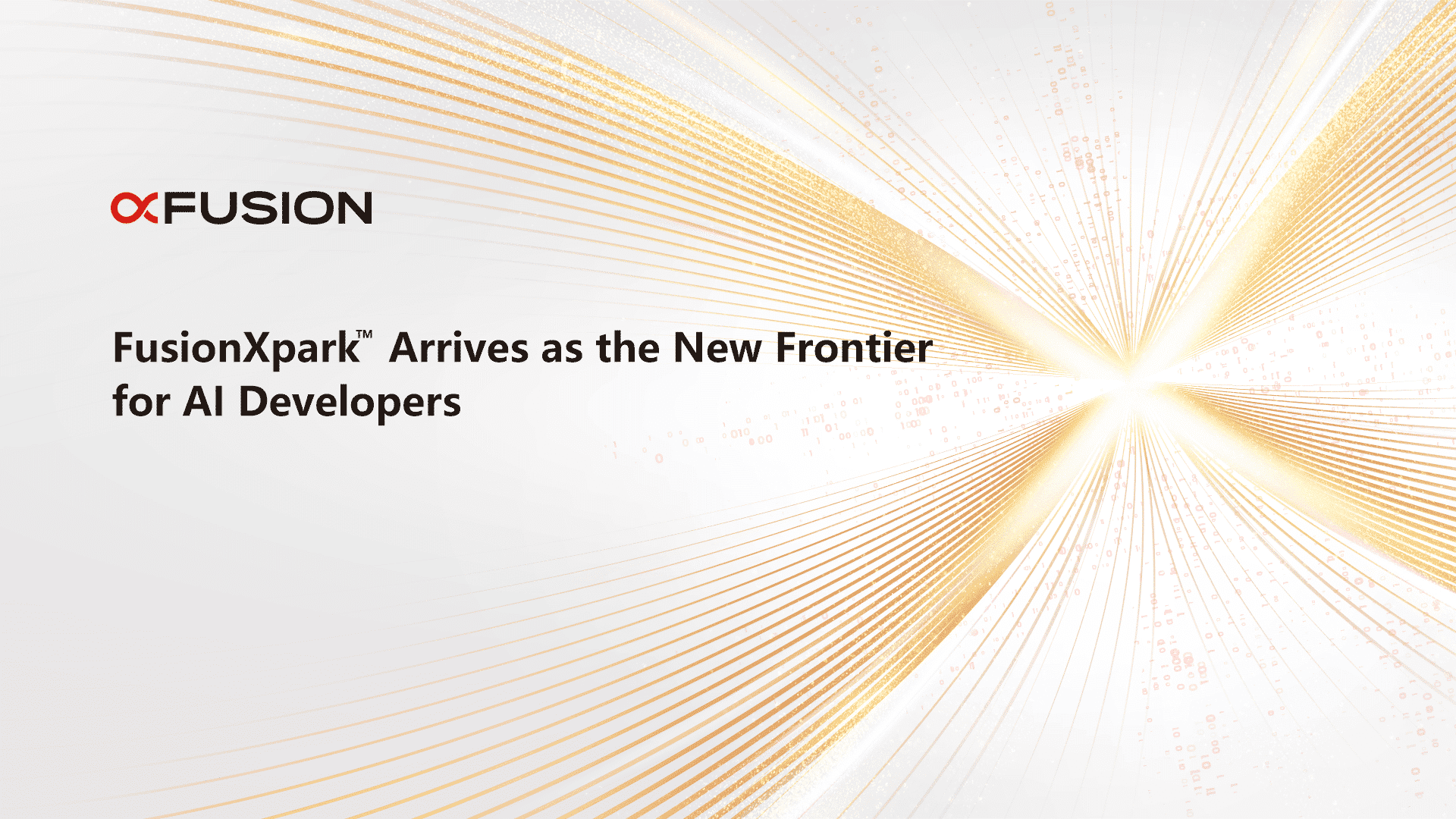 xFUSION

FusionXpark™ Arrives as the New Frontier for AI Developers